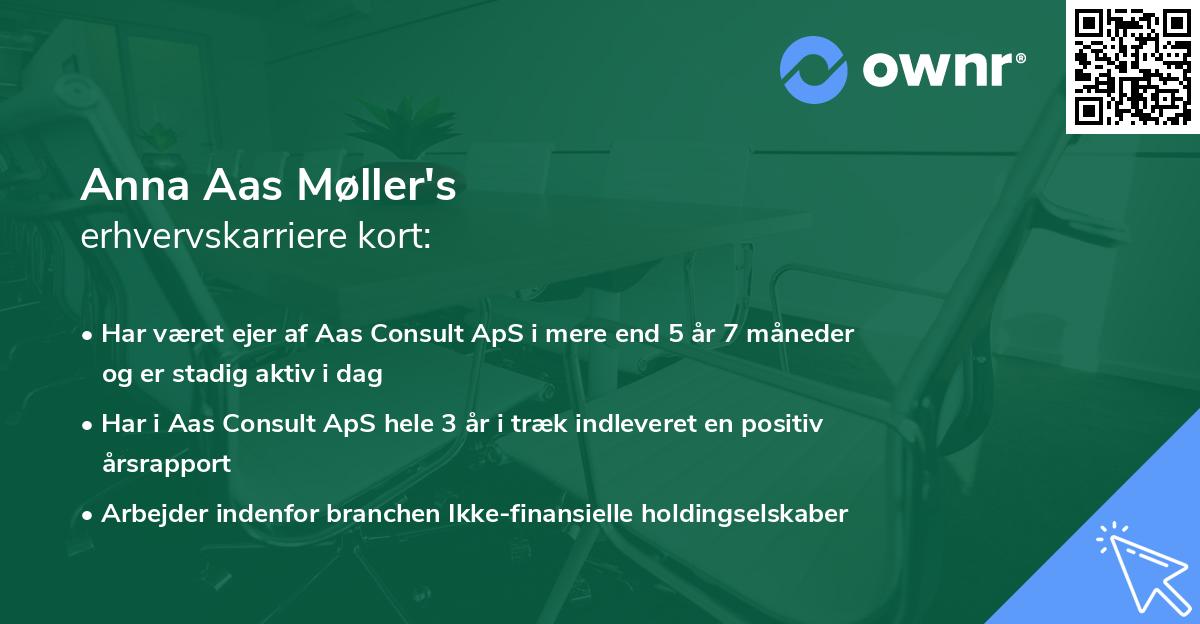 ownr®

Anna Aas Møller's
erhvervskarriere kort:

• Har været ejer af Aas Consult ApS i mere end 5 år 7 måneder og er stadig aktiv i dag
• Har i Aas Consult ApS hele 3 år i træk indleveret en positiv årsrapport
• Arbejder indenfor branchen Ikke-finansielle holdingselskaber